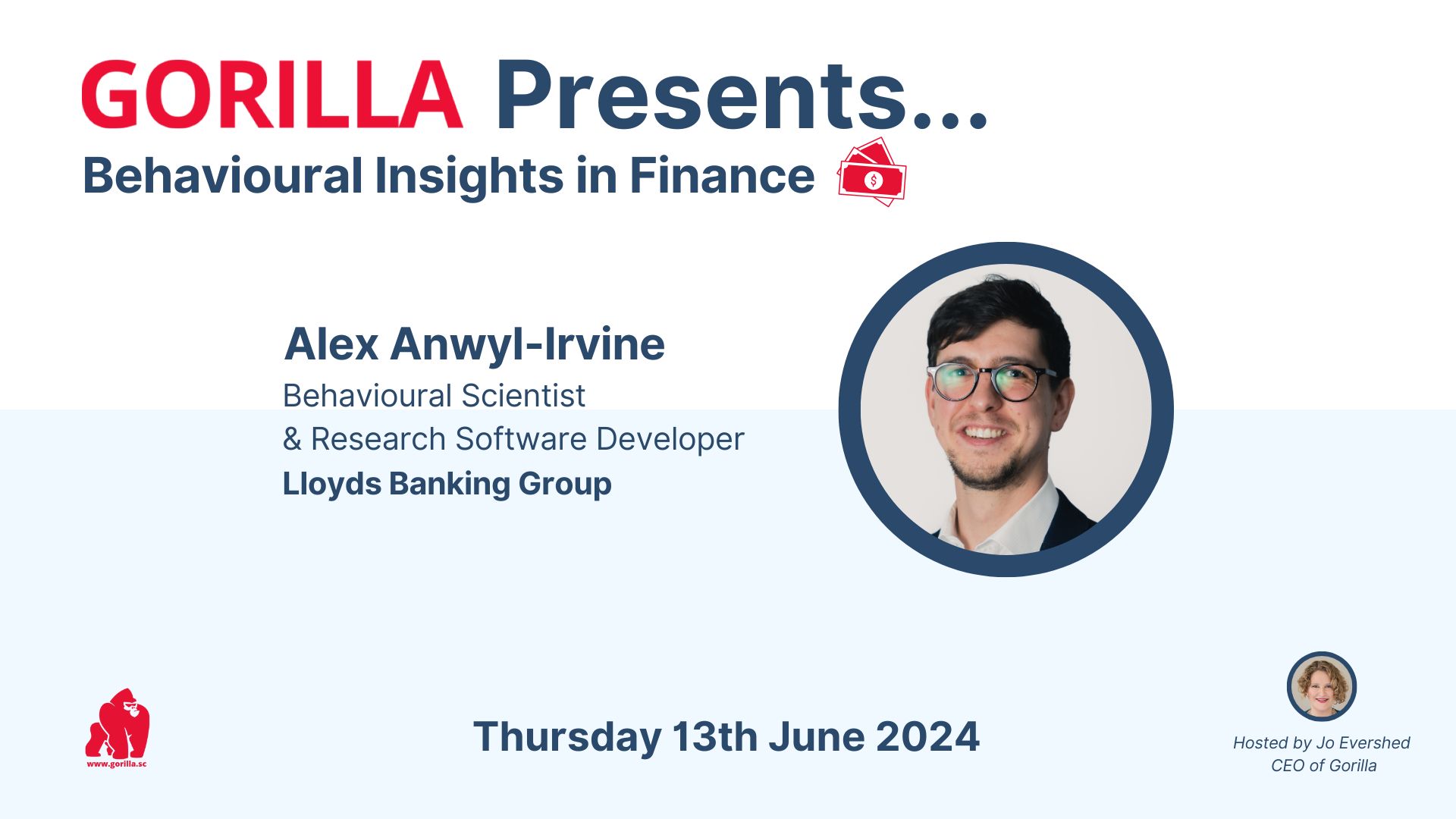 GORILLA Presents...
Behavioural Insights in Finance

$

Alex Anwyl-Irvine
Behavioural Scientist
& Research Software Developer
Lloyds Banking Group

www.gorilla.sc

Thursday 13th June 2024

Hosted by Jo Evershed
CEO of Gorilla